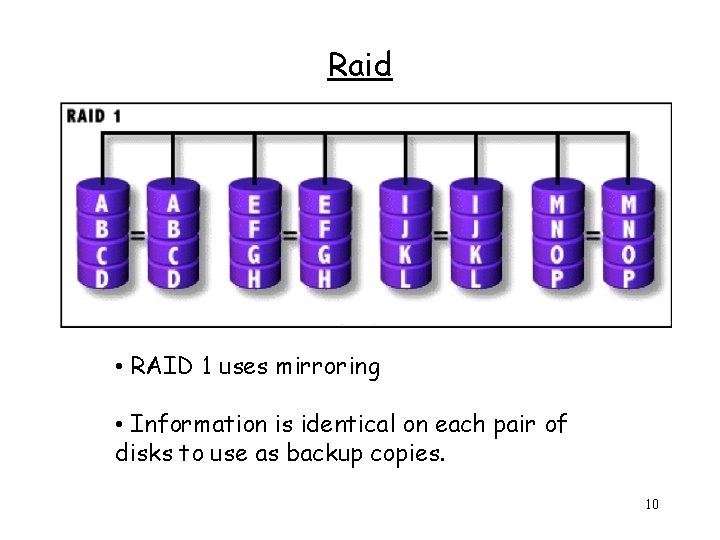 Raid

RAID 1

A B C D = A B C D

E F G H = E F G H

I J K L = I J K L

M N O P = M N O P

• RAID 1 uses mirroring

• Information is identical on each pair of disks to use as backup copies.

10